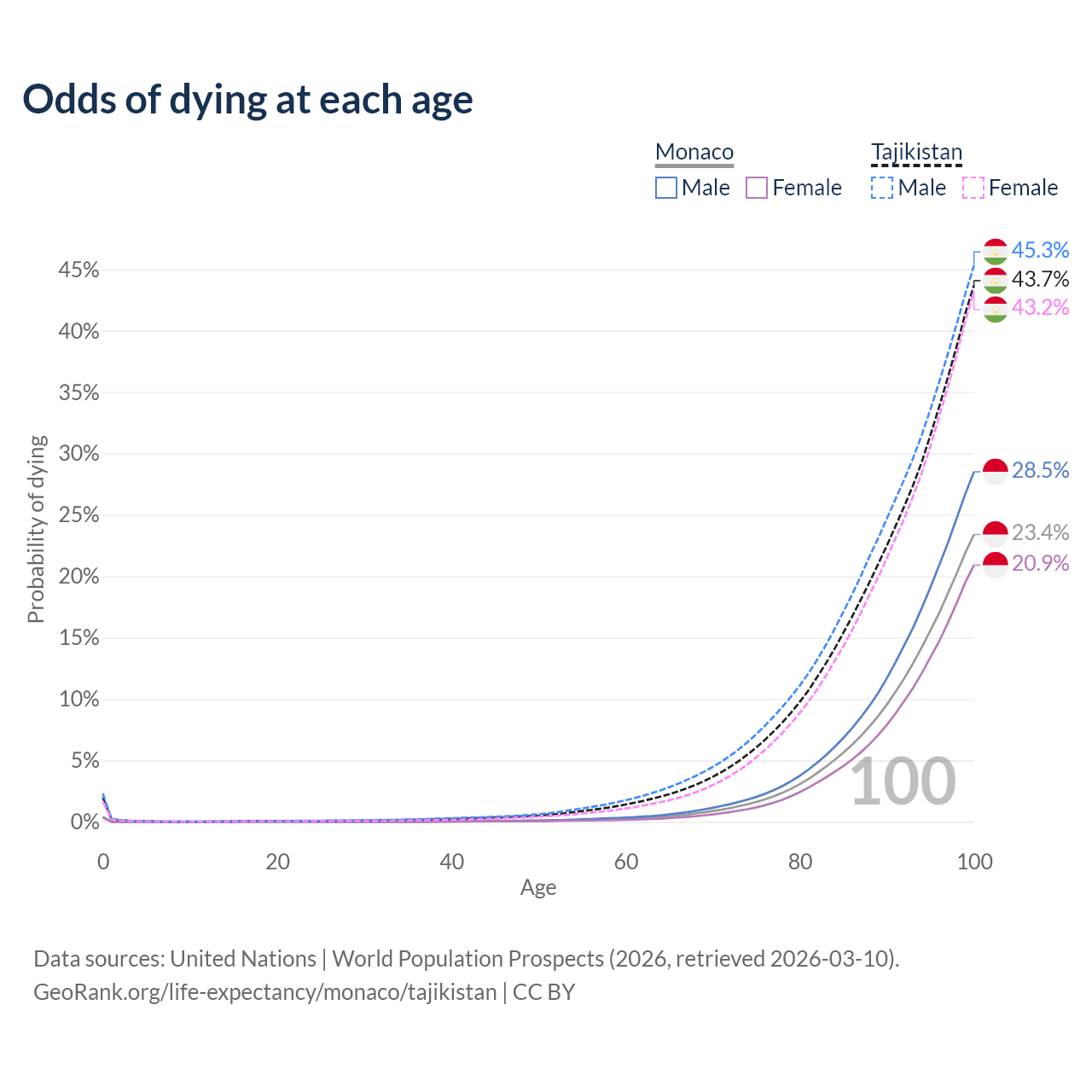 Odds of dying at each age

Monaco
Male Female

Tajikistan
Male Female

Probability of dying

45%
40%
35%
30%
25%
20%
15%
10%
5%
0%

45.3%
43.7%
43.2%
28.5%
23.4%
20.9%

100

0
20
40
60
80
100
Age

Data sources: United Nations | World Population Prospects (2026, retrieved 2026-03-10).
GeoRank.org/life-expectancy/monaco/tajikistan | CC BY